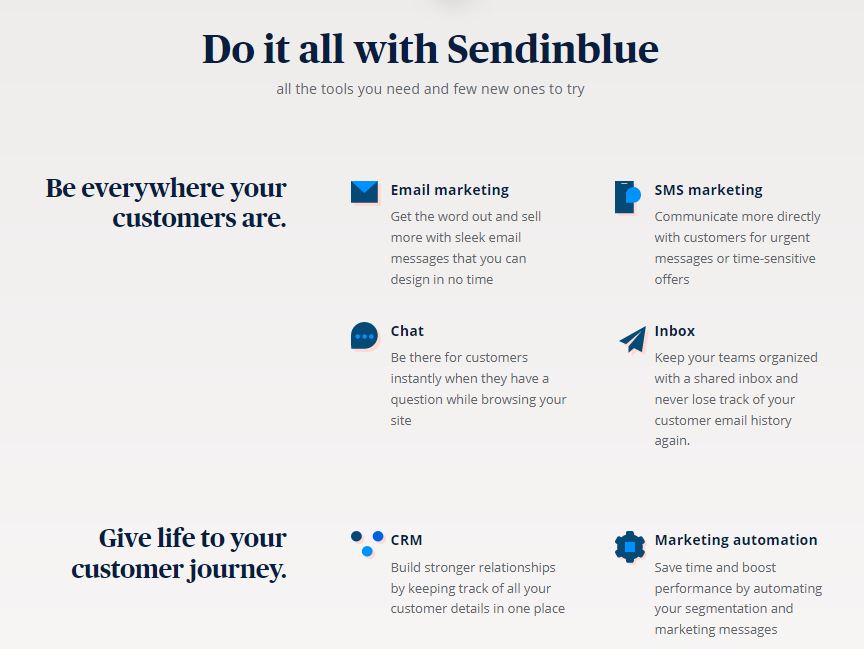 Do it all with Sendinblue

all the tools you need and few new ones to try

Be everywhere your customers are.

Email marketing

Get the word out and sell more with sleek email messages that you can design in no time

SMS marketing

Communicate more directly with customers for urgent messages or time-sensitive offers

Chat

Be there for customers instantly when they have a question while browsing your site

Inbox

Keep your teams organized with a shared inbox and never lose track of your customer email history again.

Give life to your customer journey.

CRM

Build stronger relationships by keeping track of all your customer details in one place

Marketing automation

Save time and boost performance by automating your segmentation and marketing messages